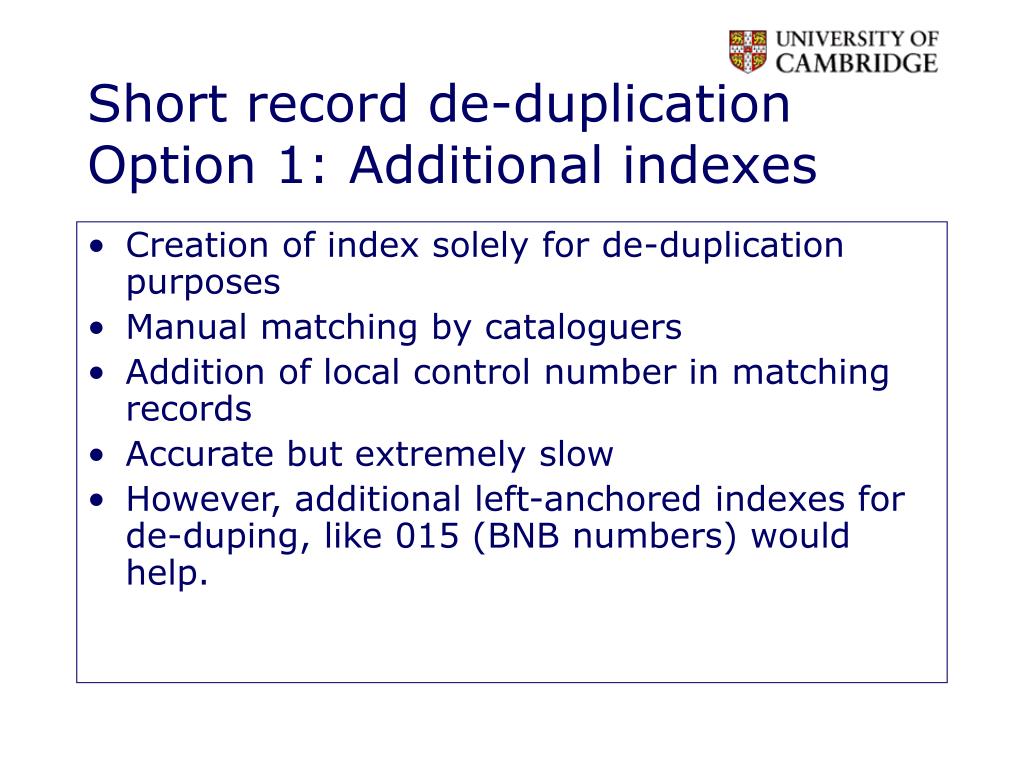 UNIVERSITY OF CAMBRIDGE

Short record de-duplication
Option 1: Additional indexes

• Creation of index solely for de-duplication purposes
• Manual matching by cataloguers
• Addition of local control number in matching records
• Accurate but extremely slow
• However, additional left-anchored indexes for de-duping, like 015 (BNB numbers) would help.